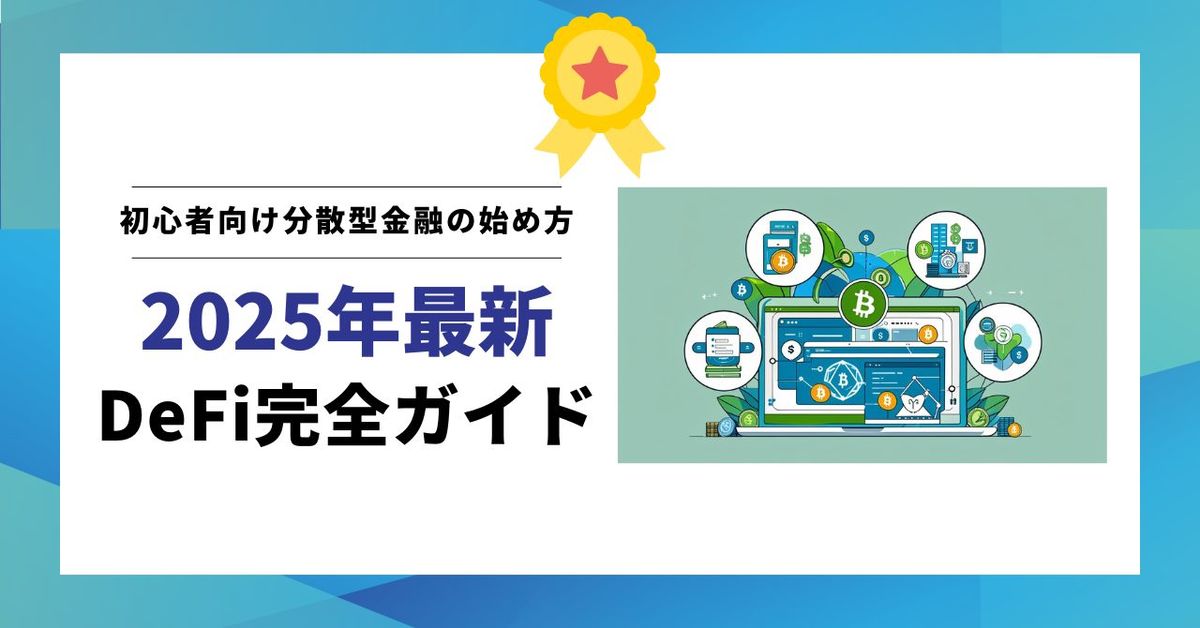 初心者向け分散型金融の始め方

2025年最新
DeFi完全ガイド